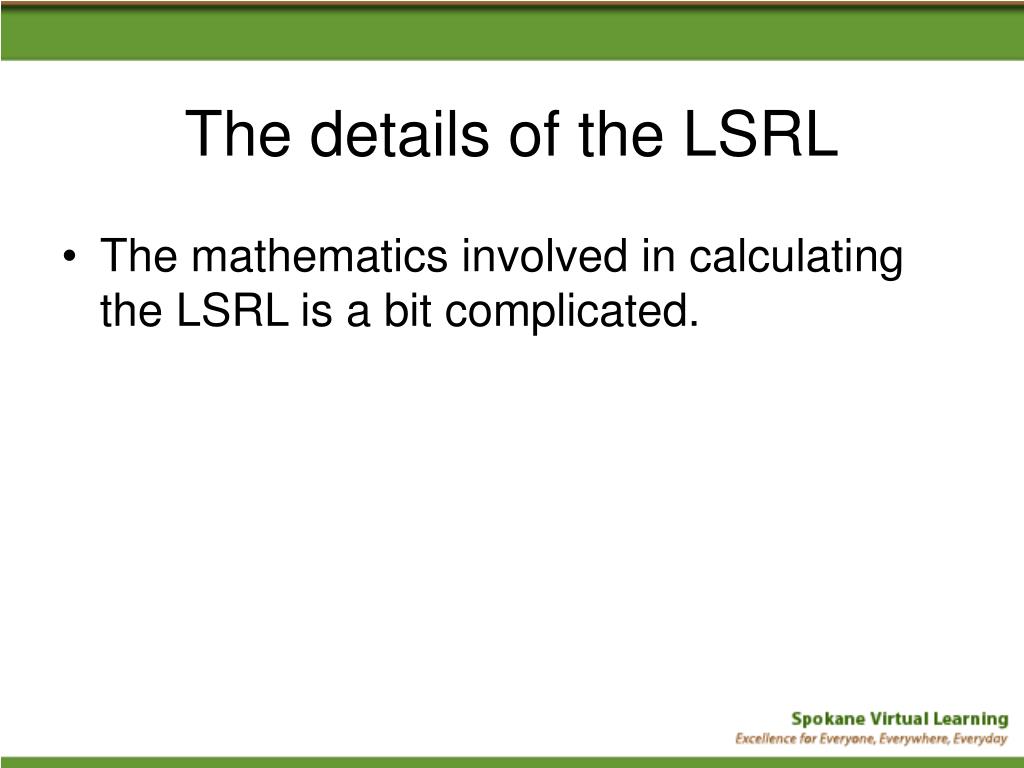 The details of the LSRL

• The mathematics involved in calculating the LSRL is a bit complicated.

Spokane Virtual Learning
Excellence for Everyone, Everywhere, Everyday